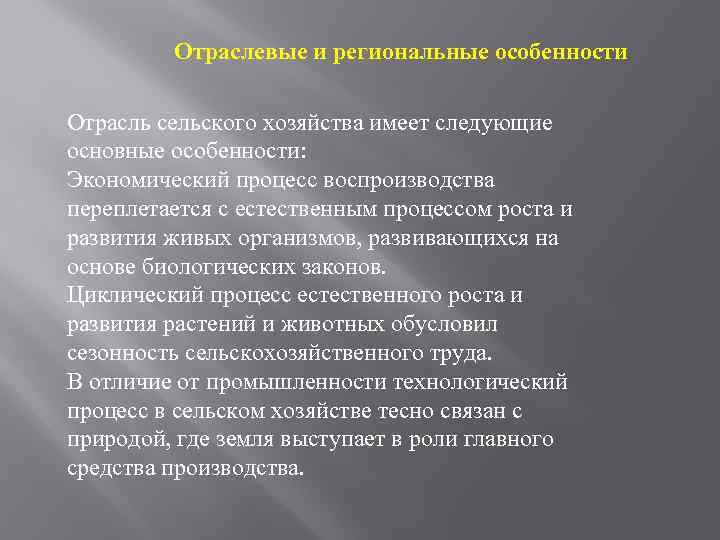 Отраслевые и региональные особенности

Отрасль сельского хозяйства имеет следующие основные особенности:
Экономический процесс воспроизводства переплетается с естественным процессом роста и развития живых организмов, развивающихся на основе биологических законов.
Циклический процесс естественного роста и развития растений и животных обусловил сезонность сельскохозяйственного труда.
В отличие от промышленности технологический процесс в сельском хозяйстве тесно связан с природой, где земля выступает в роли главного средства производства.